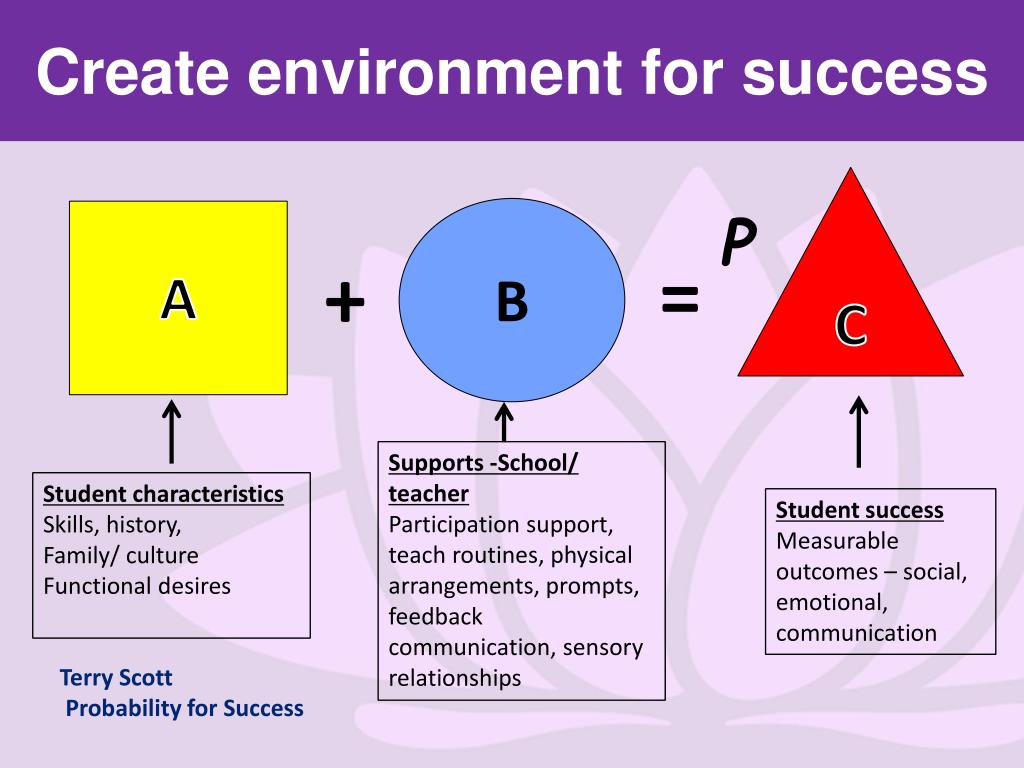 Create environment for success

A

+

B

=

P

C

Student characteristics
Skills, history,
Family/ culture
Functional desires

Supports -School/ teacher
Participation support, teach routines, physical arrangements, prompts, feedback
communication, sensory
relationships

Student success
Measurable outcomes – social, emotional, communication

Terry Scott
Probability for Success